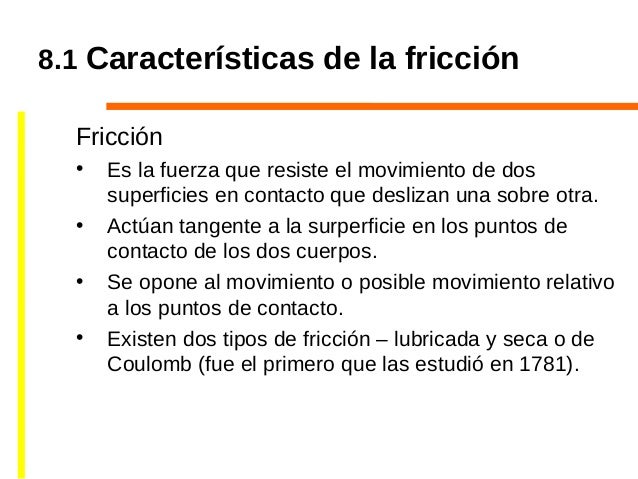 8.1 Características de la fricción

Fricción

• Es la fuerza que resiste el movimiento de dos superficies en contacto que deslizan una sobre otra.
• Actúan tangente a la surperficie en los puntos de contacto de los dos cuerpos.
• Se opone al movimiento o posible movimiento relativo a los puntos de contacto.
• Existen dos tipos de fricción – lubricada y seca o de Coulomb (fue el primero que las estudió en 1781).